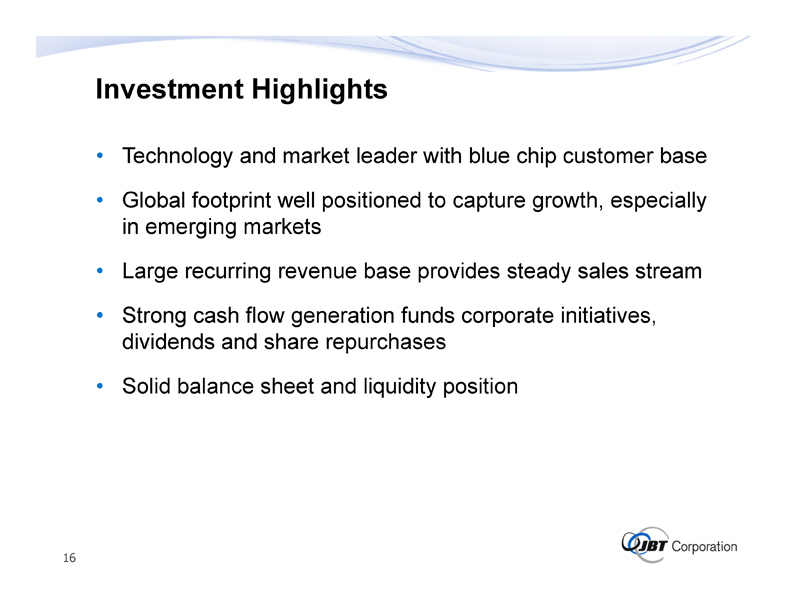 Investment Highlights

• Technology and market leader with blue chip customer base

• Global footprint well positioned to capture growth, especially in emerging markets

• Large recurring revenue base provides steady sales stream

• Strong cash flow generation funds corporate initiatives, dividends and share repurchases

• Solid balance sheet and liquidity position

16

JBT Corporation